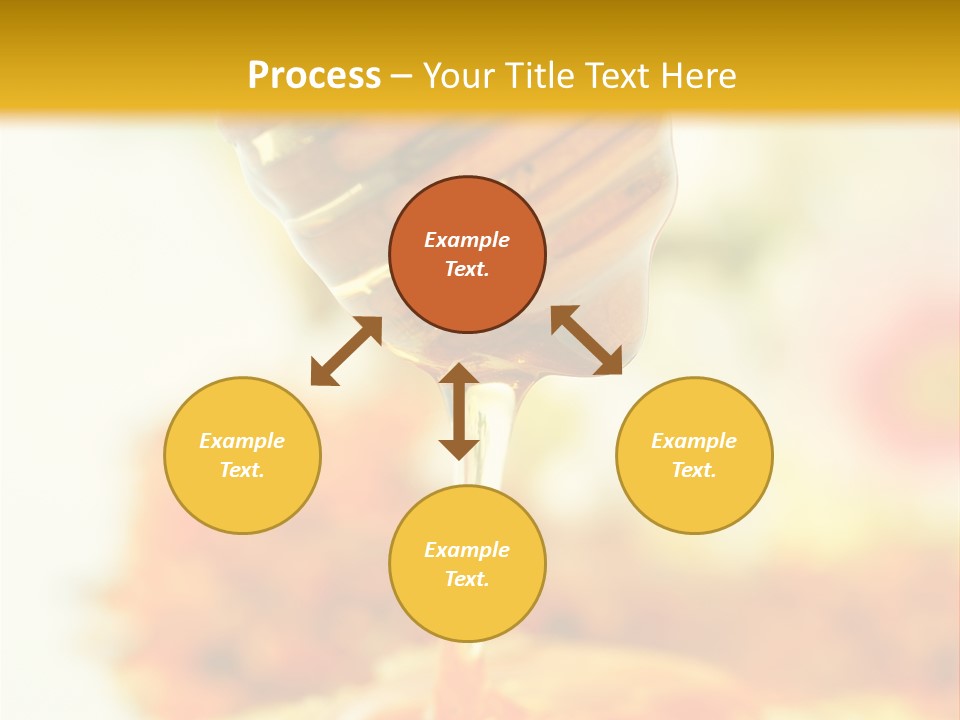 Process – Your Title Text Here

Example Text.

Example Text.

Example Text.

Example Text.